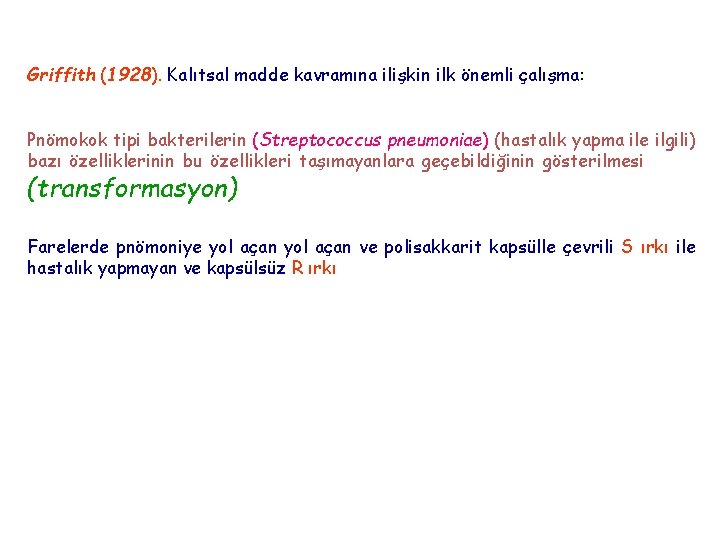 Griffith (1928). Kalıtsal madde kavramına ilişkin ilk önemli çalışma:

Pnömokok tipi bakterilerin (Streptococcus pneumoniae) (hastalık yapma ile ilgili) bazı özelliklerinin bu özellikleri taşımayanlara geçebildiğinin gösterilmesi (transformasyon)

Farelerde pnömoniye yol açan yol açan ve polisakkarit kapsülle çevrili S ırkı ile hastalık yapmayan ve kapsülsüz R ırkı